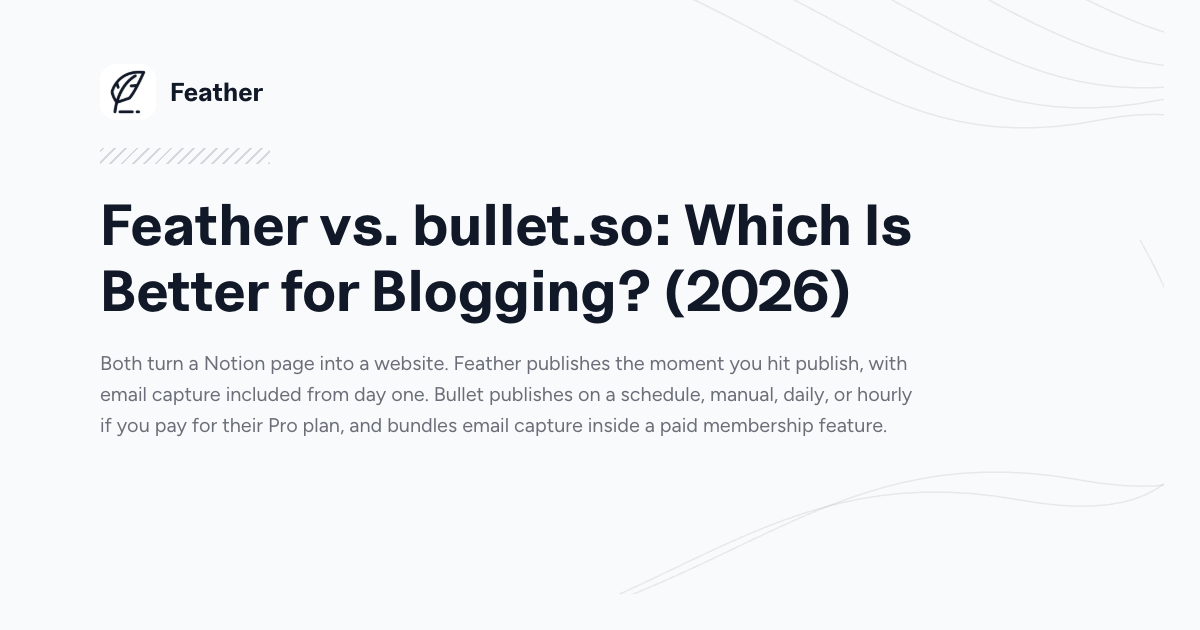 Feather

Feather vs. bullet.so: Which Is Better for Blogging? (2026)

Both turn a Notion page into a website. Feather publishes the moment you hit publish, with email capture included from day one. Bullet publishes on a schedule, manual, daily, or hourly if you pay for their Pro plan, and bundles email capture inside a paid membership feature.